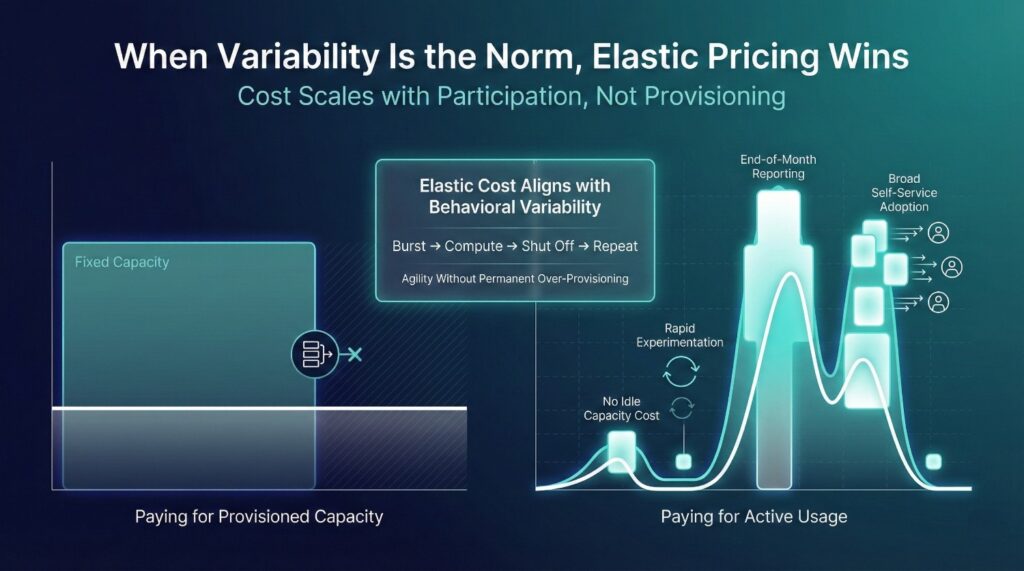 When Variability Is the Norm, Elastic Pricing Wins

Cost Scales with Participation, Not Provisioning

Fixed Capacity

Elastic Cost Aligns with Behavioral Variability

Burst → Compute → Shut Off → Repeat

Agility Without Permanent Over-Provisioning

End-of-Month Reporting

Broad Self-Service Adoption

Rapid Experimentation

No Idle Capacity Cost

Paying for Provisioned Capacity

Paying for Active Usage